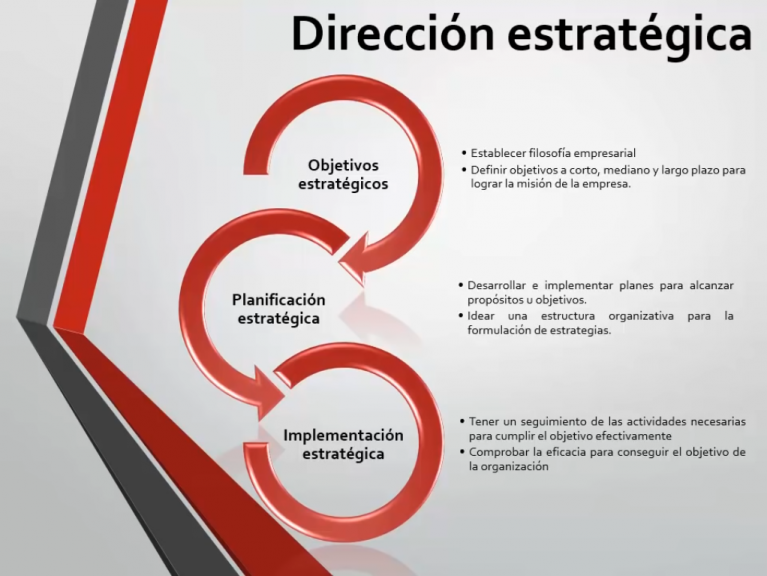 Dirección estratégica

Objetivos estratégicos

• Establecer filosofía empresarial
• Definir objetivos a corto, mediano y largo plazo para lograr la misión de la empresa.

Planificación estratégica

• Desarrollar e implementar planes para alcanzar propósitos u objetivos.
• Idear una estructura organizativa para la formulación de estrategias.

Implementación estratégica

• Tener un seguimiento de las actividades necesarias para cumplir el objetivo efectivamente
• Comprobar la eficacia para conseguir el objetivo de la organización